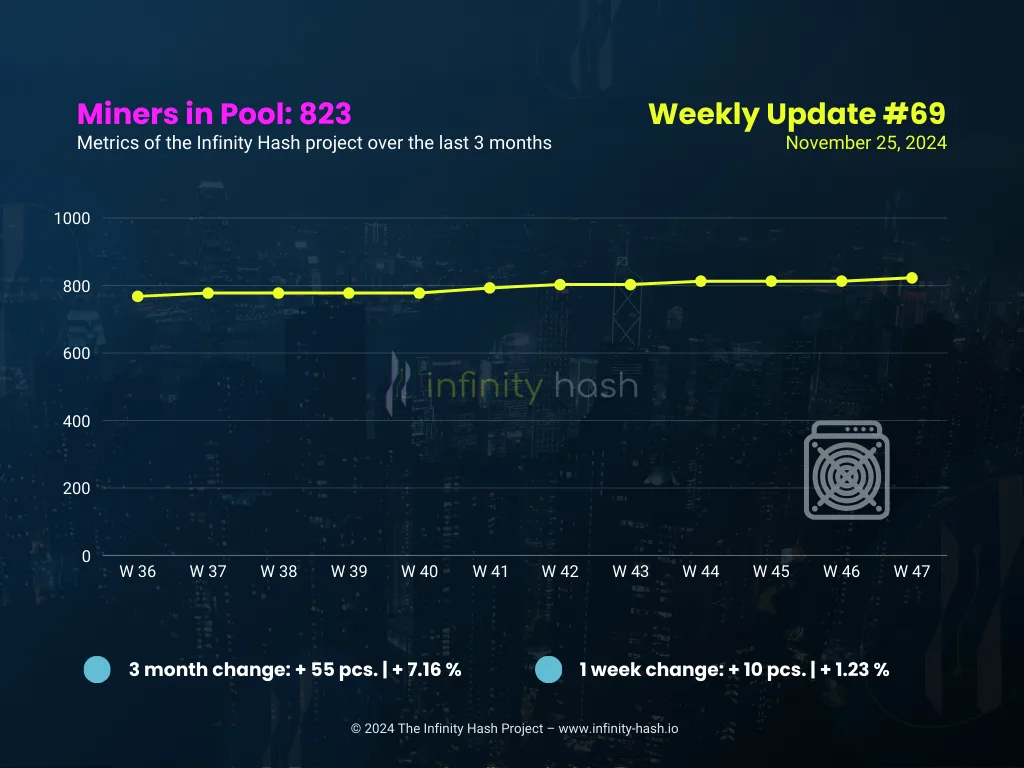 Miners in Pool: 823
Metrics of the Infinity Hash project over the last 3 months

Weekly Update #69
November 25, 2024

1000
800
600
400
200
0

infinity hash

W 36 W 37 W 38 W 39 W 40 W 41 W 42 W 43 W 44 W 45 W 46 W 47

3 month change: + 55 pcs. | + 7.16 %

1 week change: + 10 pcs. | + 1.23 %

© 2024 The Infinity Hash Project – www.infinity-hash.io